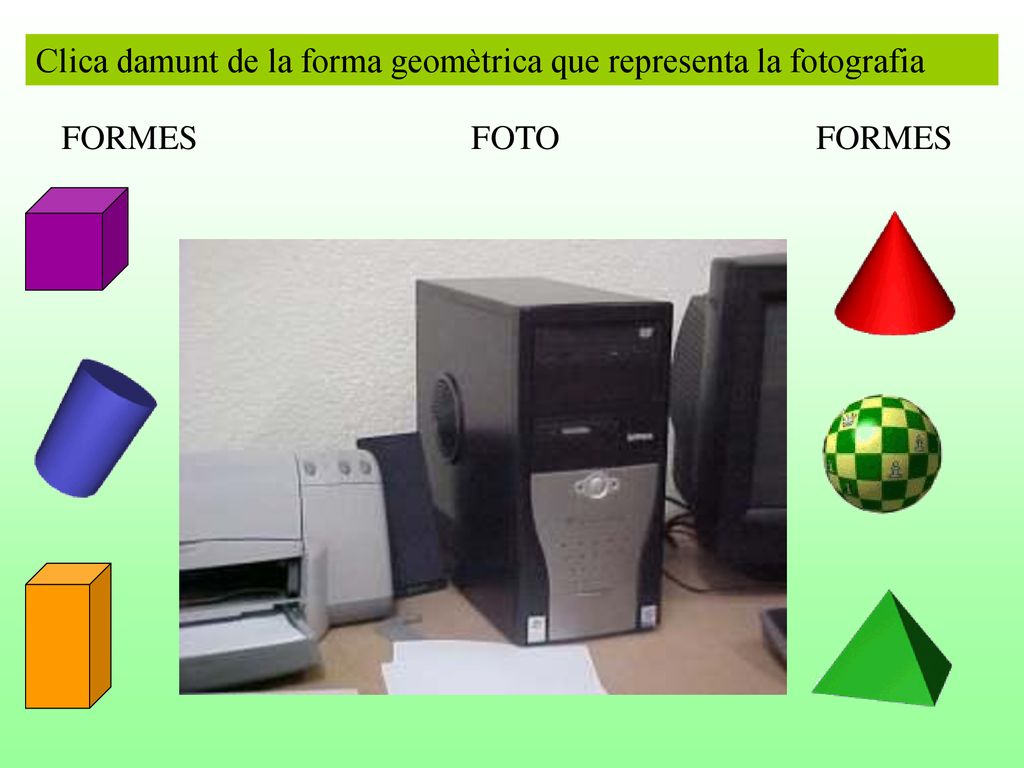 Clica damunt de la forma geomètrica que representa la fotografia

FORMES

FOTO

FORMES